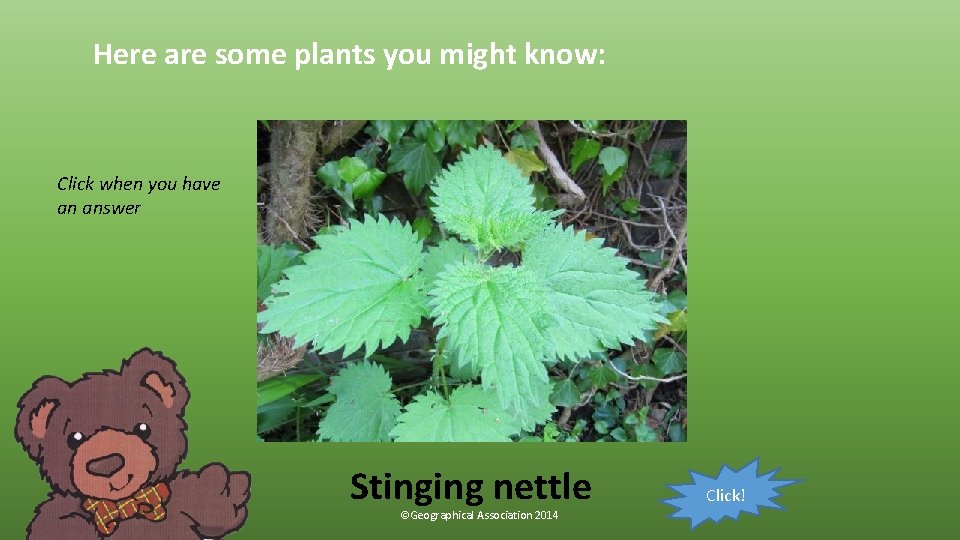 Here are some plants you might know:

Click when you have an answer

Stinging nettle

©Geographical Association 2014

Click!